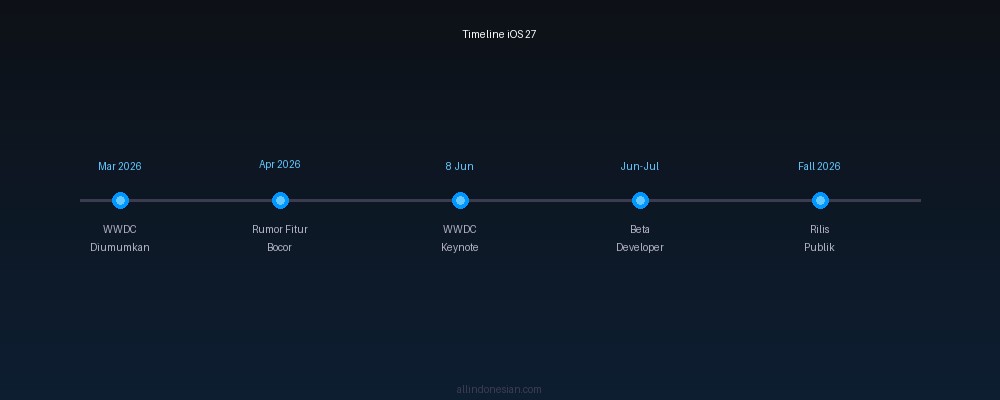 Timeline iOS 27

Mar 2026
WWDC Diumumkan

Apr 2026
Rumor Fitur Bocor

8 Jun
WWDC Keynote

Jun-Jul
Beta Developer

Fall 2026
Rilis Publik

allindonesian.com